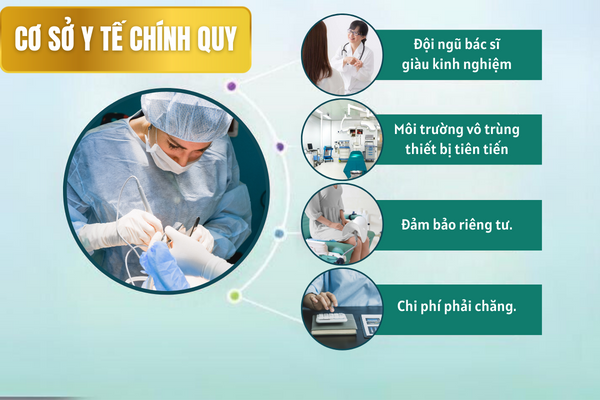 CƠ SỞ Y TẾ CHÍNH QUY

Đội ngũ bác sĩ giàu kinh nghiệm

Môi trường vô trùng thiết bị tiên tiến

Đảm bảo riêng tư.

Chi phí phải chăng.